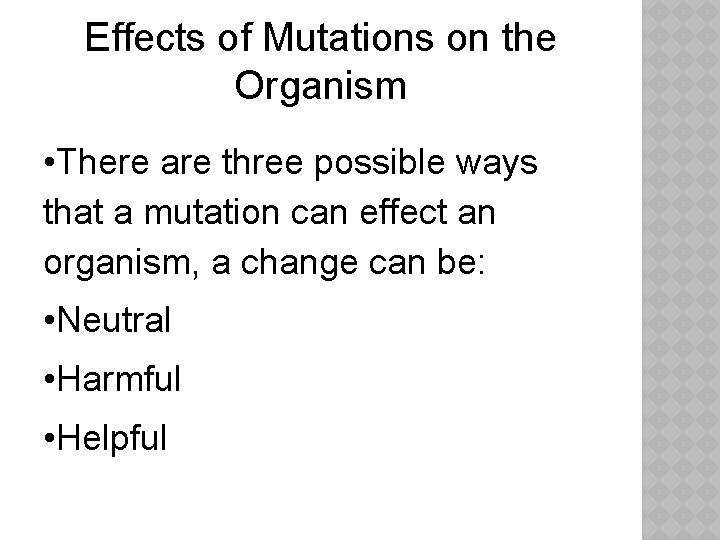 Effects of Mutations on the Organism

•There are three possible ways that a mutation can effect an organism, a change can be:

•Neutral

•Harmful

•Helpful